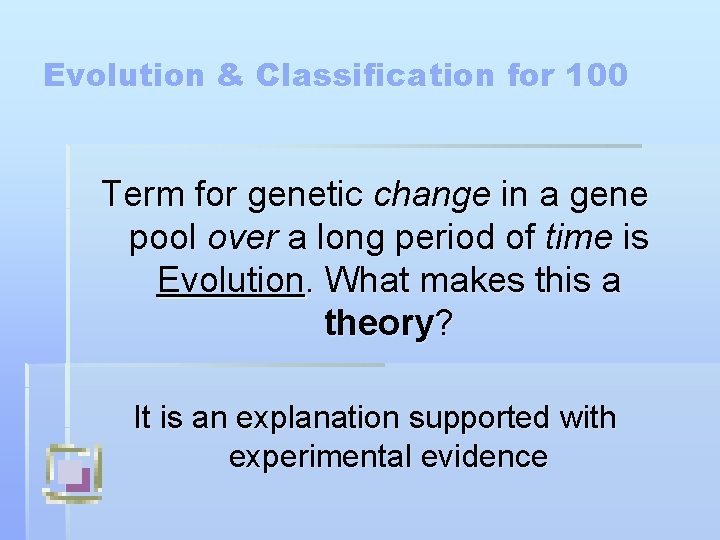 Evolution & Classification for 100

Term for genetic change in a gene pool over a long period of time is Evolution. What makes this a theory?

It is an explanation supported with experimental evidence